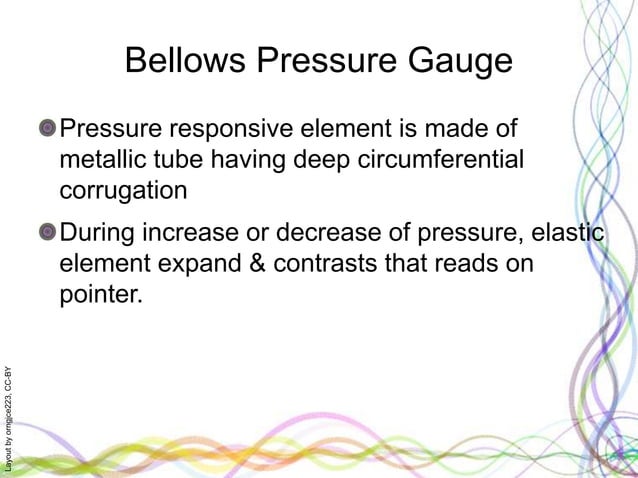 Bellows Pressure Gauge

Pressure responsive element is made of metallic tube having deep circumferential corrugation

During increase or decrease of pressure, elastic element expand & contrasts that reads on pointer.

Layout by orngjce223, CC-BY